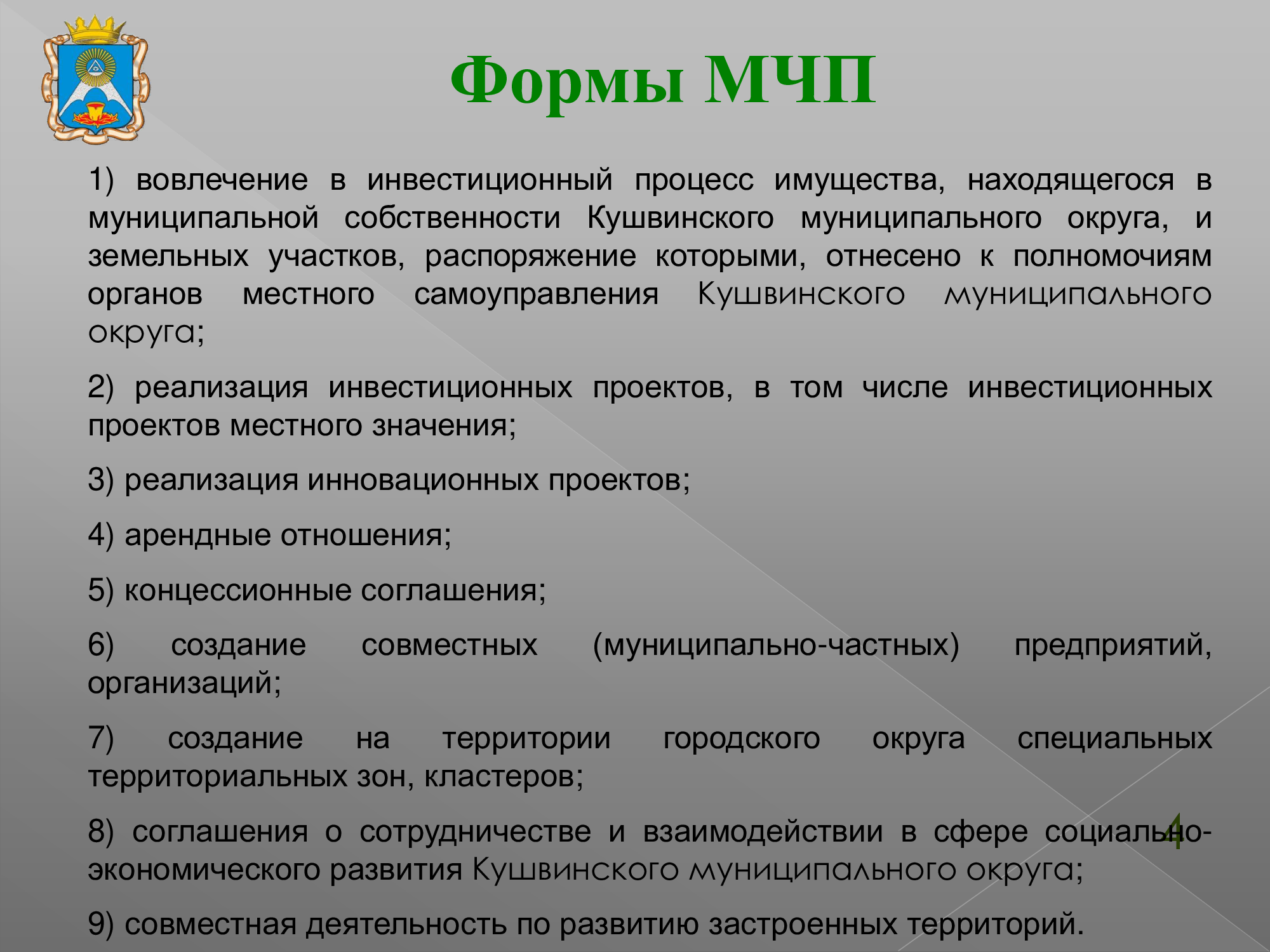 Формы МЧП

1) вовлечение в инвестиционный процесс имущества, находящегося в муниципальной собственности Кушвинского муниципального округа, и земельных участков, распоряжение которыми, отнесено к полномочиям органов местного самоуправления Кушвинского муниципального округа;

2) реализация инвестиционных проектов, в том числе инвестиционных проектов местного значения;

3) реализация инновационных проектов;

4) арендные отношения;

5) концессионные соглашения;

6) создание совместных (муниципально-частных) предприятий, организаций;

7) создание на территории городского округа специальных территориальных зон, кластеров;

8) соглашения о сотрудничестве и взаимодействии в сфере социально-экономического развития Кушвинского муниципального округа;

9) совместная деятельность по развитию застроенных территорий.

4